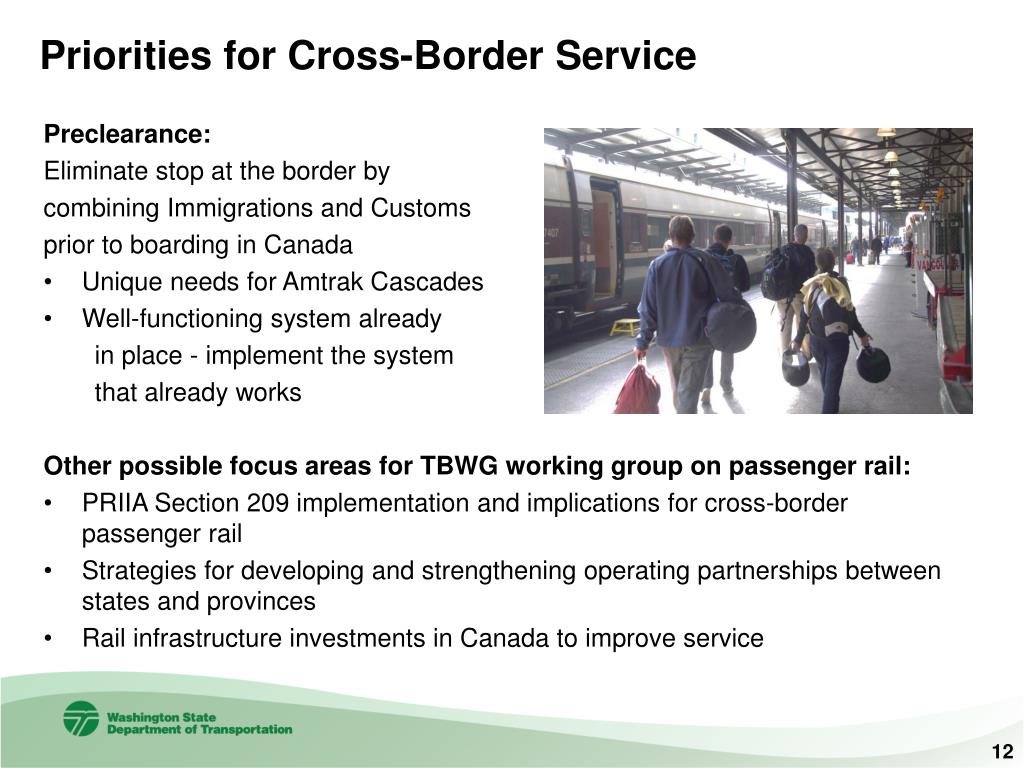 Priorities for Cross-Border Service

Preclearance:
Eliminate stop at the border by combining Immigrations and Customs prior to boarding in Canada
• Unique needs for Amtrak Cascades
• Well-functioning system already in place - implement the system that already works

Other possible focus areas for TBWG working group on passenger rail:
• PRIIA Section 209 implementation and implications for cross-border passenger rail
• Strategies for developing and strengthening operating partnerships between states and provinces
• Rail infrastructure investments in Canada to improve service

Washington State Department of Transportation

12